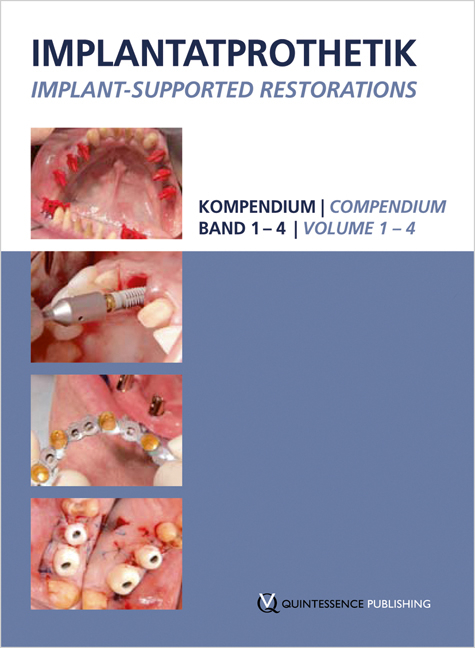 IMPLANTATPROTHETIK
IMPLANT-SUPPORTED RESTORATIONS

KOMPENDIUM | COMPENDIUM
BAND 1 – 4 | VOLUME 1 – 4

QUINTESSENCE PUBLISHING